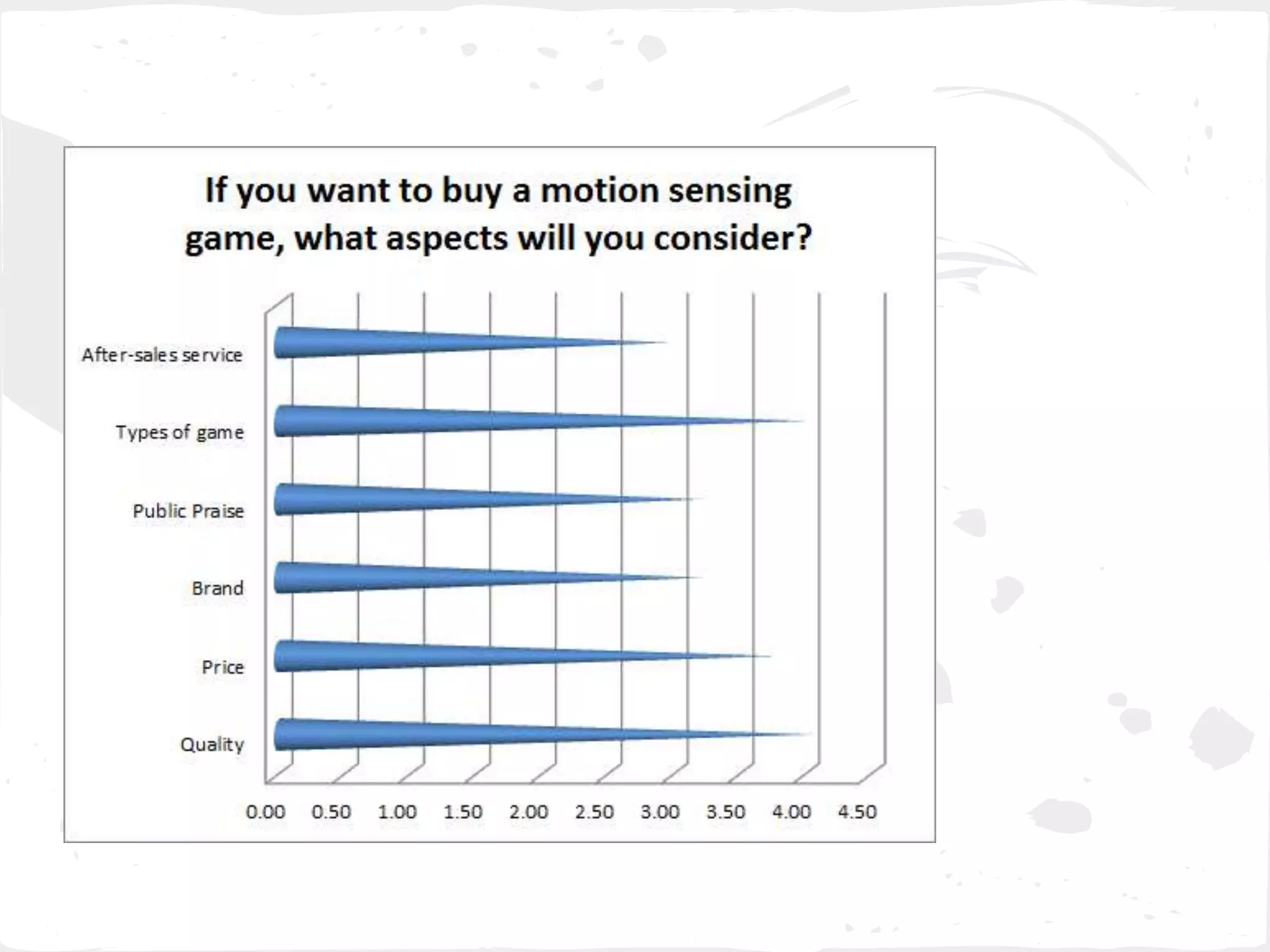 If you want to buy a motion sensing game, what aspects will you consider?

After-sales service
Types of game
Public Praise
Brand
Price
Quality

0.00 0.50 1.00 1.50 2.00 2.50 3.00 3.50 4.00 4.50